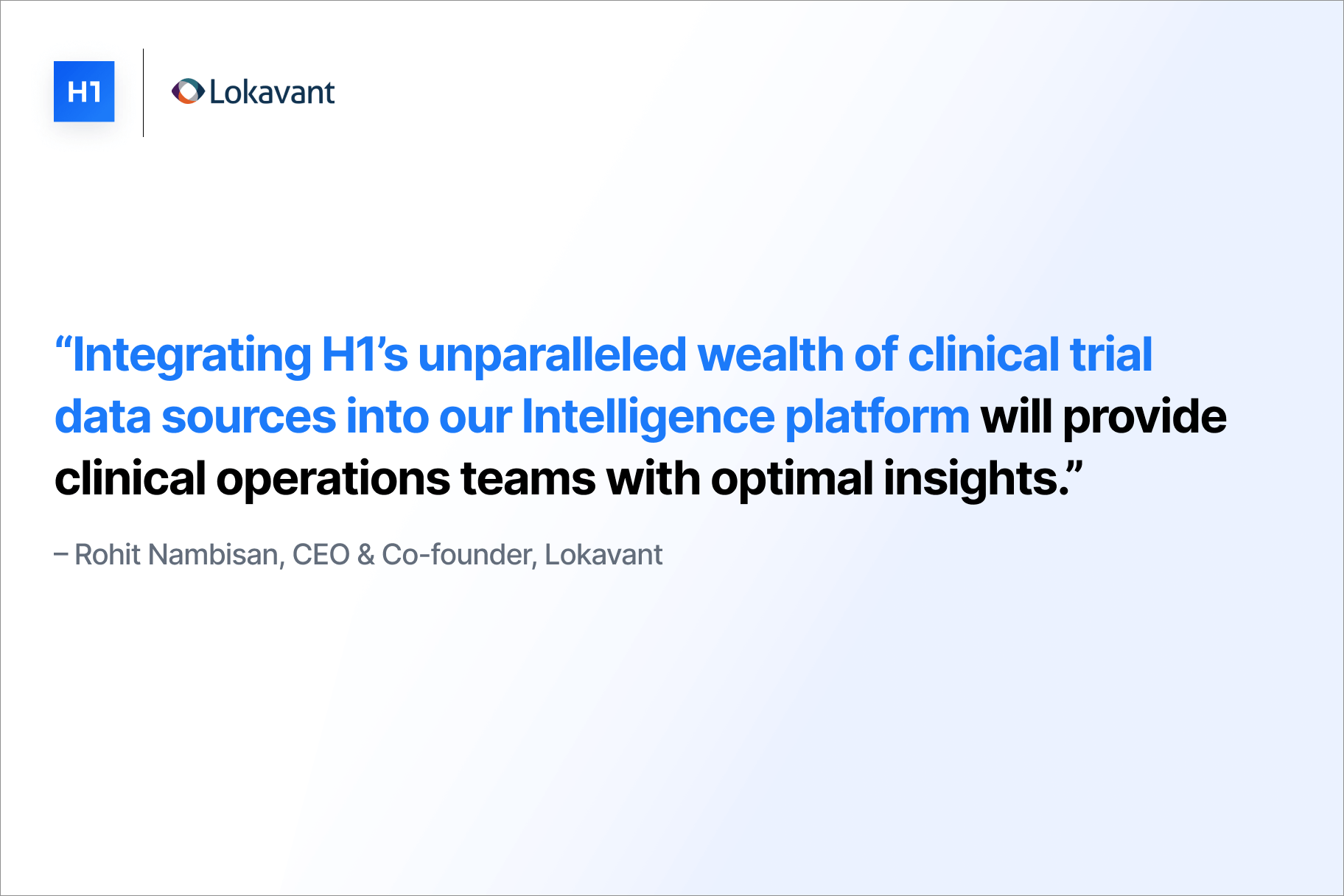 H1

Lokavant

“Integrating H1’s unparalleled wealth of clinical trial data sources into our Intelligence platform will provide clinical operations teams with optimal insights.”

– Rohit Nambisan, CEO & Co-founder, Lokavant